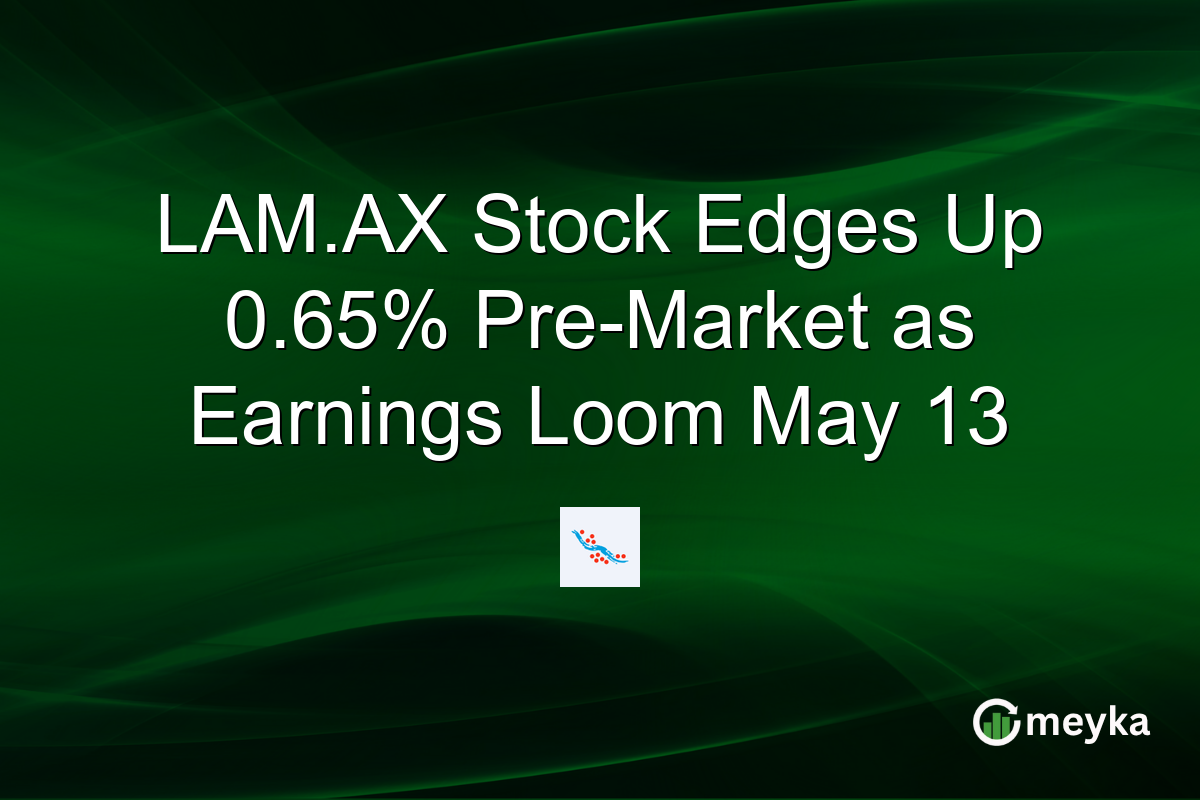 LAM.AX Stock Edges Up 0.65% Pre-Market as Earnings Loom May 13

meyka